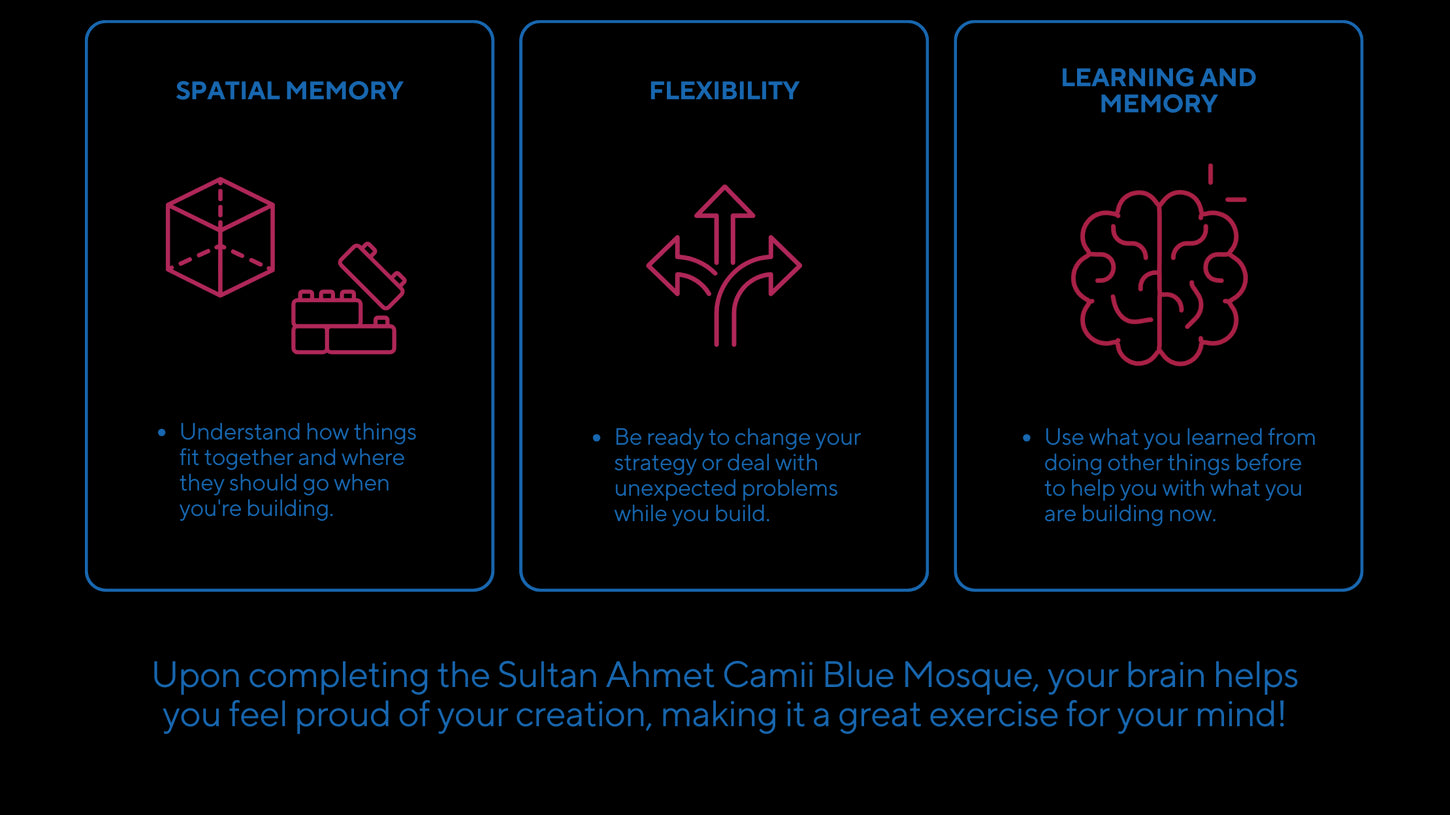 SPATIAL MEMORY

• Understand how things fit together and where they should go when you're building.

FLEXIBILITY

• Be ready to change your strategy or deal with unexpected problems while you build.

LEARNING AND MEMORY

• Use what you learned from doing other things before to help you with what you are building now.

Upon completing the Sultan Ahmet Camii Blue Mosque, your brain helps you feel proud of your creation, making it a great exercise for your mind!